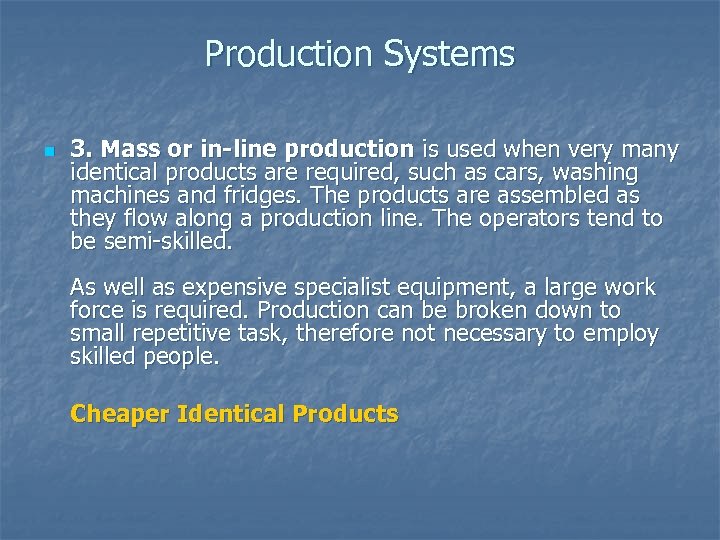 Production Systems

3. Mass or in-line production is used when very many identical products are required, such as cars, washing machines and fridges. The products are assembled as they flow along a production line. The operators tend to be semi-skilled.

As well as expensive specialist equipment, a large work force is required. Production can be broken down to small repetitive task, therefore not necessary to employ skilled people.

Cheaper Identical Products